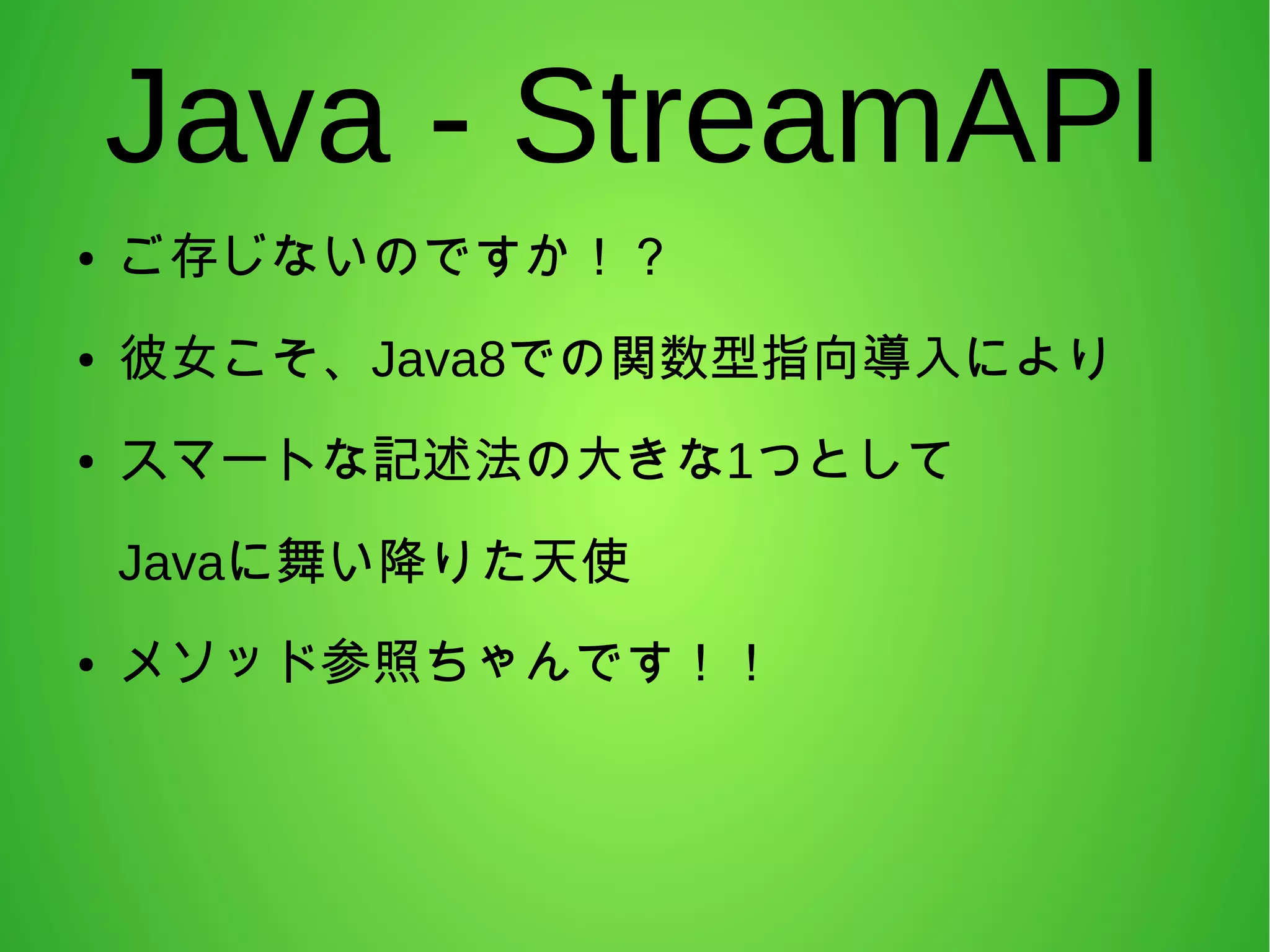 Java - StreamAPI

• ご存じないのですか！？
• 彼女こそ、Java8での関数型指向導入により
• スマートな記述法の大きな1つとして
Javaに舞い降りた天使
• メソッド参照ちゃんです！！